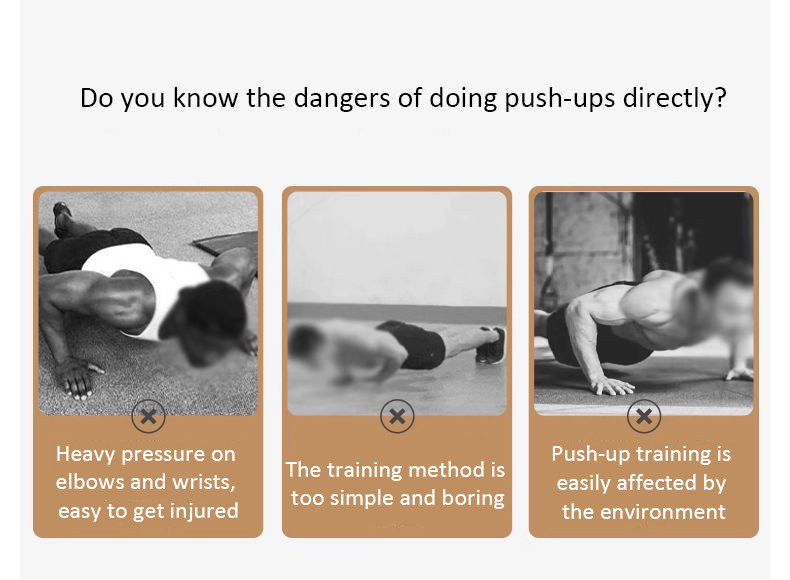 Do you know the dangers of doing push-ups directly?

Heavy pressure on elbows and wrists, easy to get injured

The training method is too simple and boring

Push-up training is easily affected by the environment